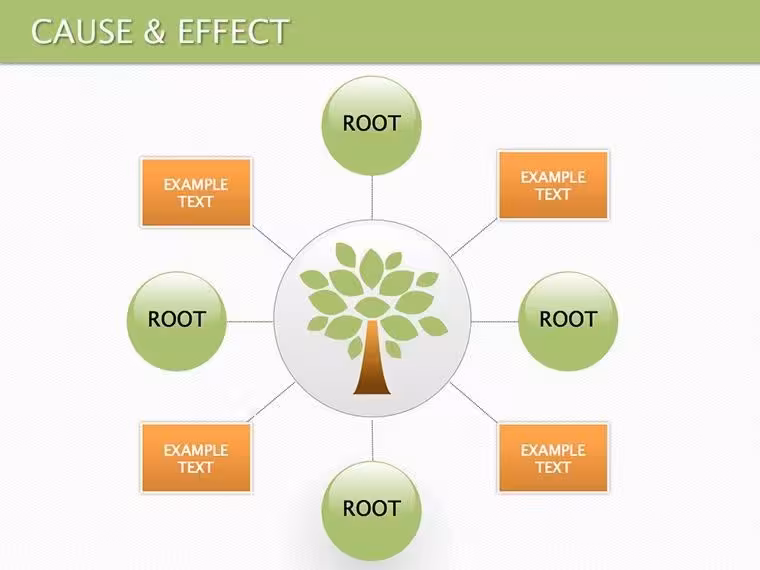 CAUSE & EFFECT

ROOT

EXAMPLE TEXT

EXAMPLE TEXT

ROOT

ROOT

EXAMPLE TEXT

EXAMPLE TEXT

ROOT